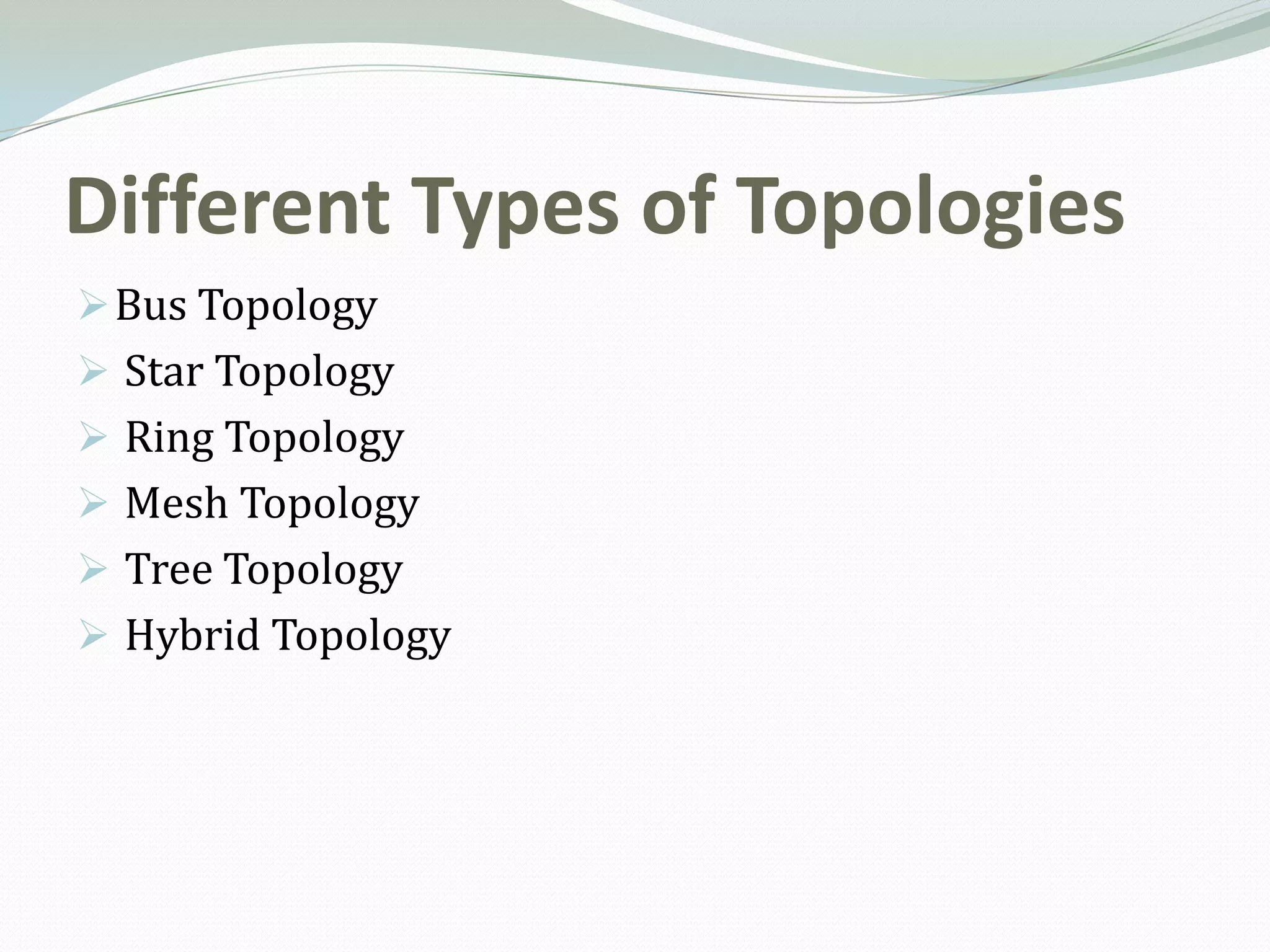 Different Types of Topologies

➢ Bus Topology
➢ Star Topology
➢ Ring Topology
➢ Mesh Topology
➢ Tree Topology
➢ Hybrid Topology